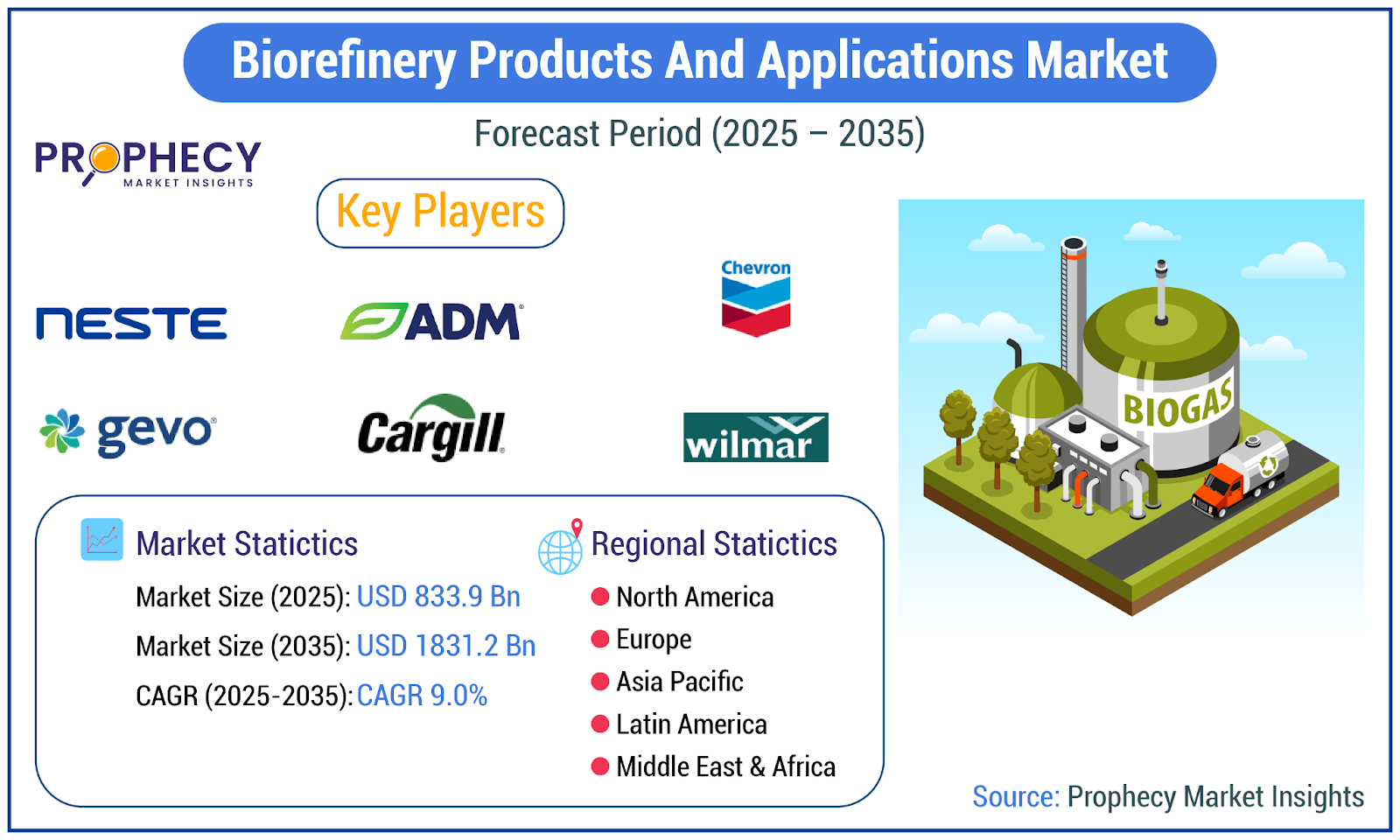 Biorefinery Products And Applications Market

Forecast Period (2025 – 2035)

PROPHECY
MARKET INSIGHTS

Key Players

NESTE

ADM

Chevron

gevo

Cargill

wilmar

BIOGAS

Market Statictics

Market Size (2025): USD 833.9 Bn

Market Size (2035): USD 1831.2 Bn

CAGR (2025-2035): CAGR 9.0%

Regional Statictics

North America

Europe

Asia Pacific

Latin America

Middle East & Africa

Source: Prophecy Market Insights